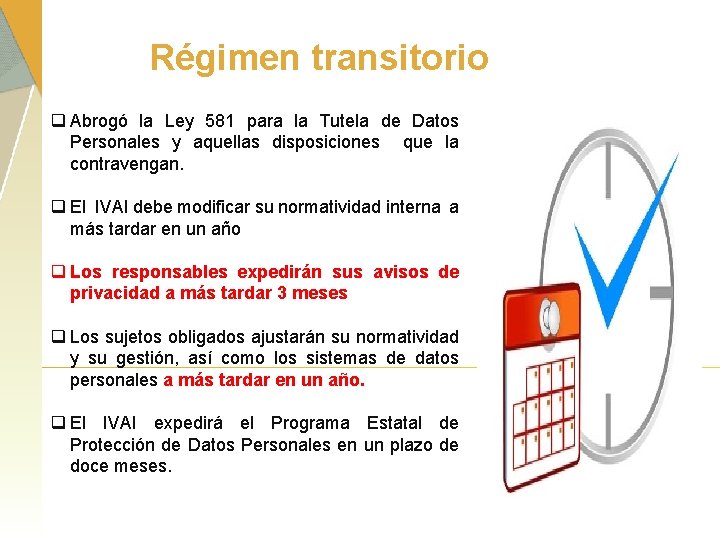 Régimen transitorio

❑ Abrogó la Ley 581 para la Tutela de Datos Personales y aquellas disposiciones que la contravengan.

❑ El IVAI debe modificar su normatividad interna a más tardar en un año

❑ Los responsables expedirán sus avisos de privacidad a más tardar 3 meses

❑ Los sujetos obligados ajustarán su normatividad y su gestión, así como los sistemas de datos personales a más tardar en un año.

❑ El IVAI expedirá el Programa Estatal de Protección de Datos Personales en un plazo de doce meses.